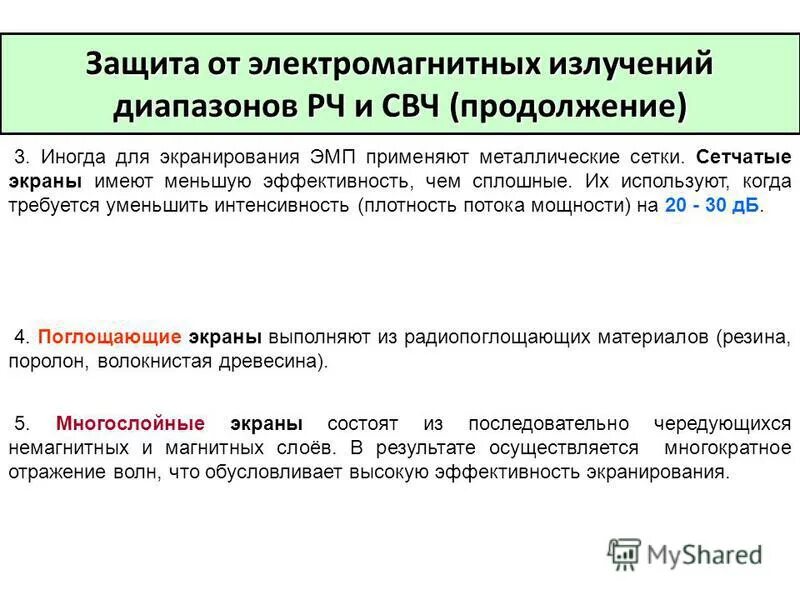 Защита от электромагнитных излучений диапазонов РЧ и СВЧ (продолжение)

3. Иногда для экранирования ЭМП применяют металлические сетки. Сетчатые экраны имеют меньшую эффективность, чем сплошные. Их используют, когда требуется уменьшить интенсивность (плотность потока мощности) на 20 - 30 дБ.

4. Поглощающие экраны выполняют из радиопоглощающих материалов (резина, поролон, волокнистая древесина).

5. Многослойные экраны состоят из последовательно чередующихся немагнитных и магнитных слоёв. В результате осуществляется многократное отражение волн, что обусловливает высокую эффективность экранирования.

MyShared